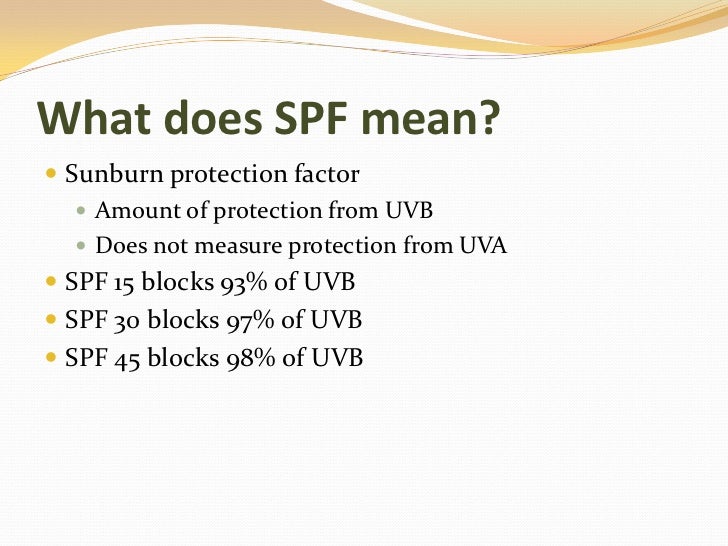 What does SPF mean?

- Sunburn protection factor
  - Amount of protection from UVB
  - Does not measure protection from UVA
- SPF 15 blocks 93% of UVB
- SPF 30 blocks 97% of UVB
- SPF 45 blocks 98% of UVB